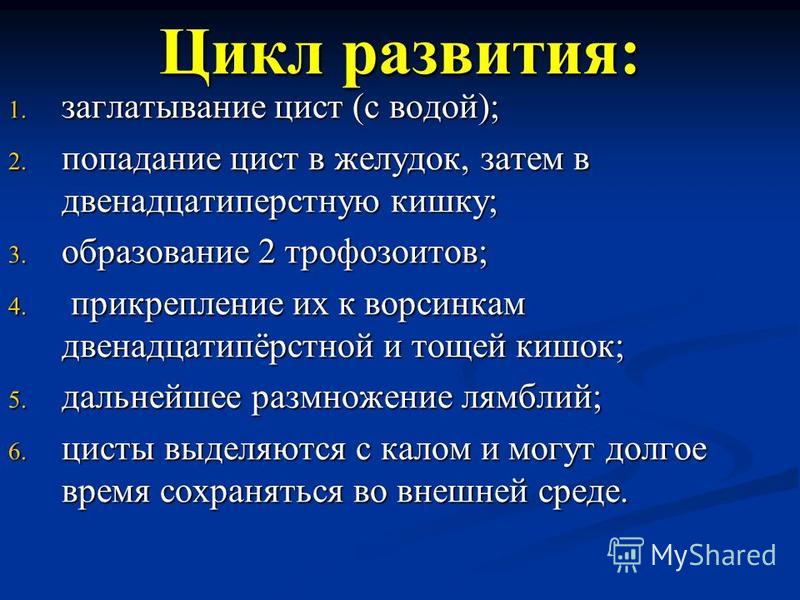 Цикл развития:

1. заглатывание цист (с водой);
2. попадание цист в желудок, затем в двенадцатиперстную кишку;
3. образование 2 трофозоитов;
4. прикрепление их к ворсинкам двенадцатипёрстной и тощей кишок;
5. дальнейшее размножение лямблий;
6. цисты выделяются с калом и могут долгое время сохраняться во внешней среде.

MyShared